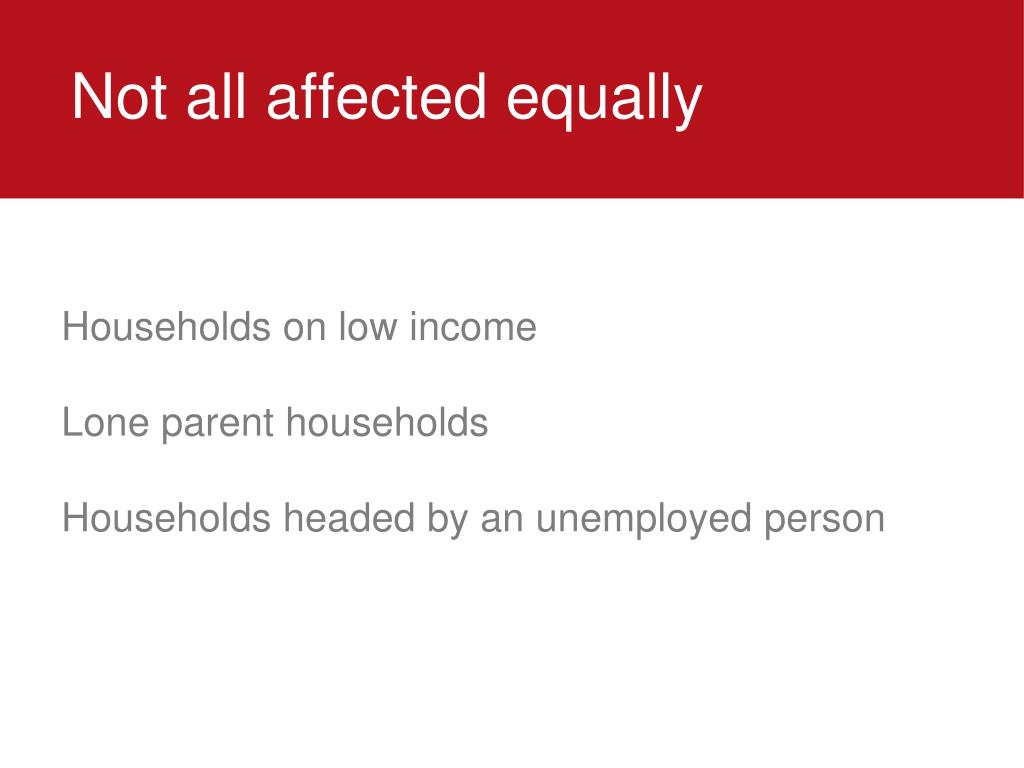 Not all affected equally

Households on low income

Lone parent households

Households headed by an unemployed person